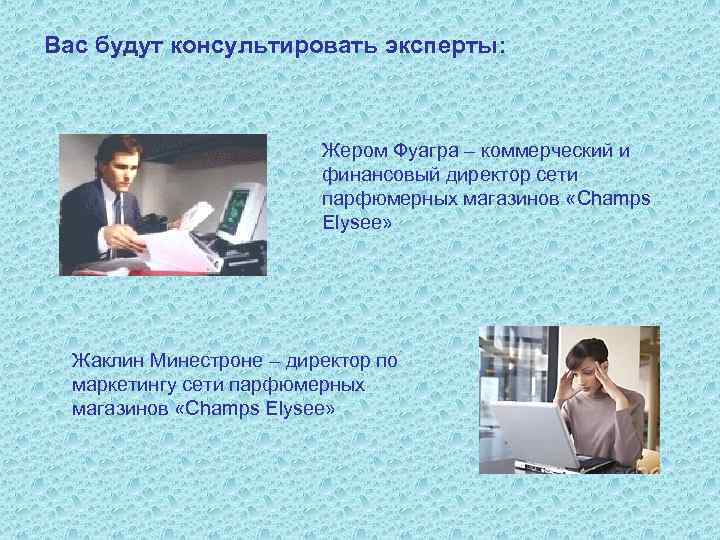 Вас будут консультировать эксперты:

Жером Фуагра – коммерческий и финансовый директор сети парфюмерных магазинов «Champs Elysee»

Жаклин Минестроне – директор по маркетингу сети парфюмерных магазинов «Champs Elysee»